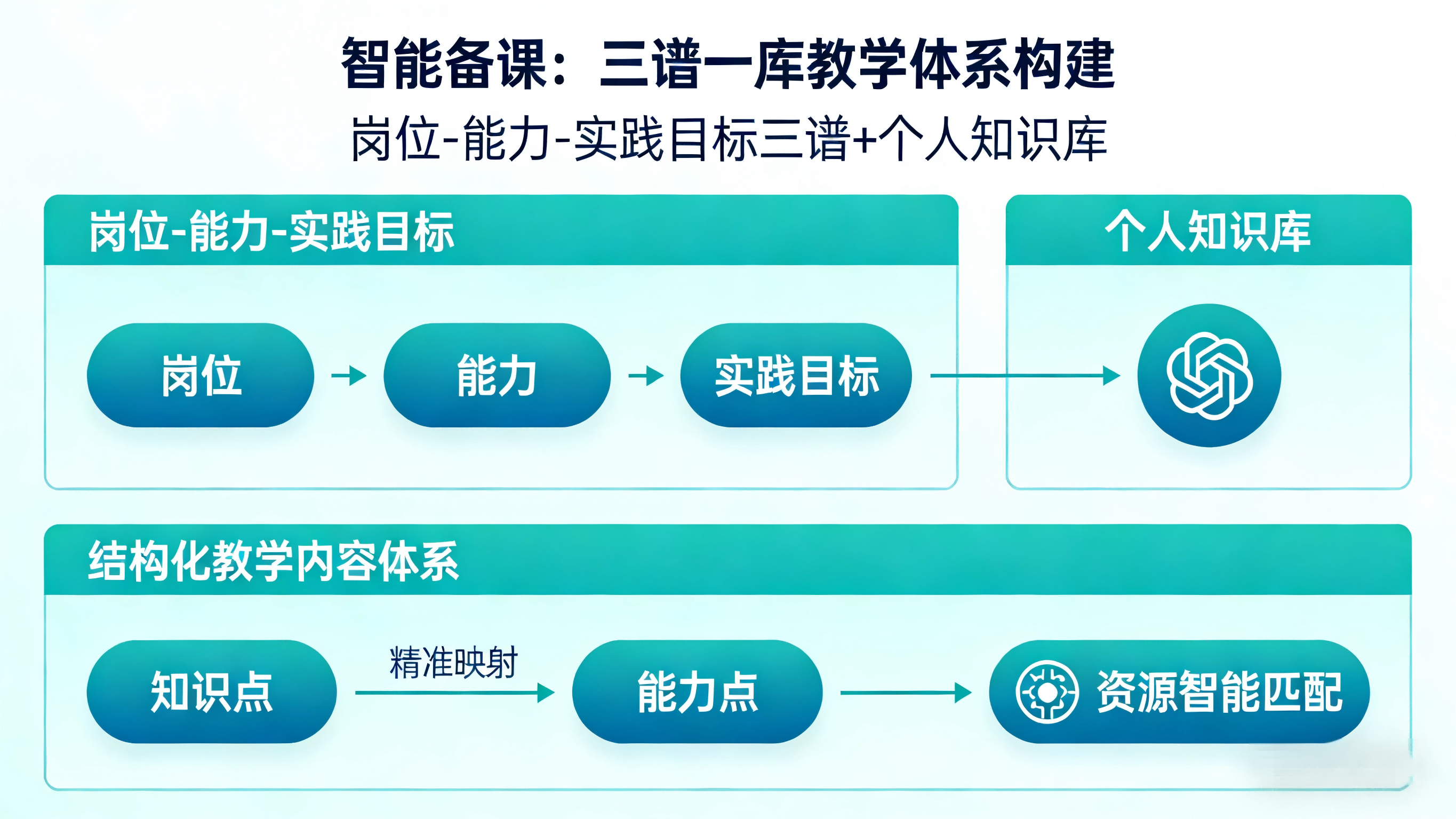 智能备课：三谱一库教学体系构建
岗位-能力-实践目标三谱+个人知识库

岗位-能力-实践目标

岗位

能力

实践目标

个人知识库

结构化教学内容体系

知识点

精准映射

能力点

资源智能匹配